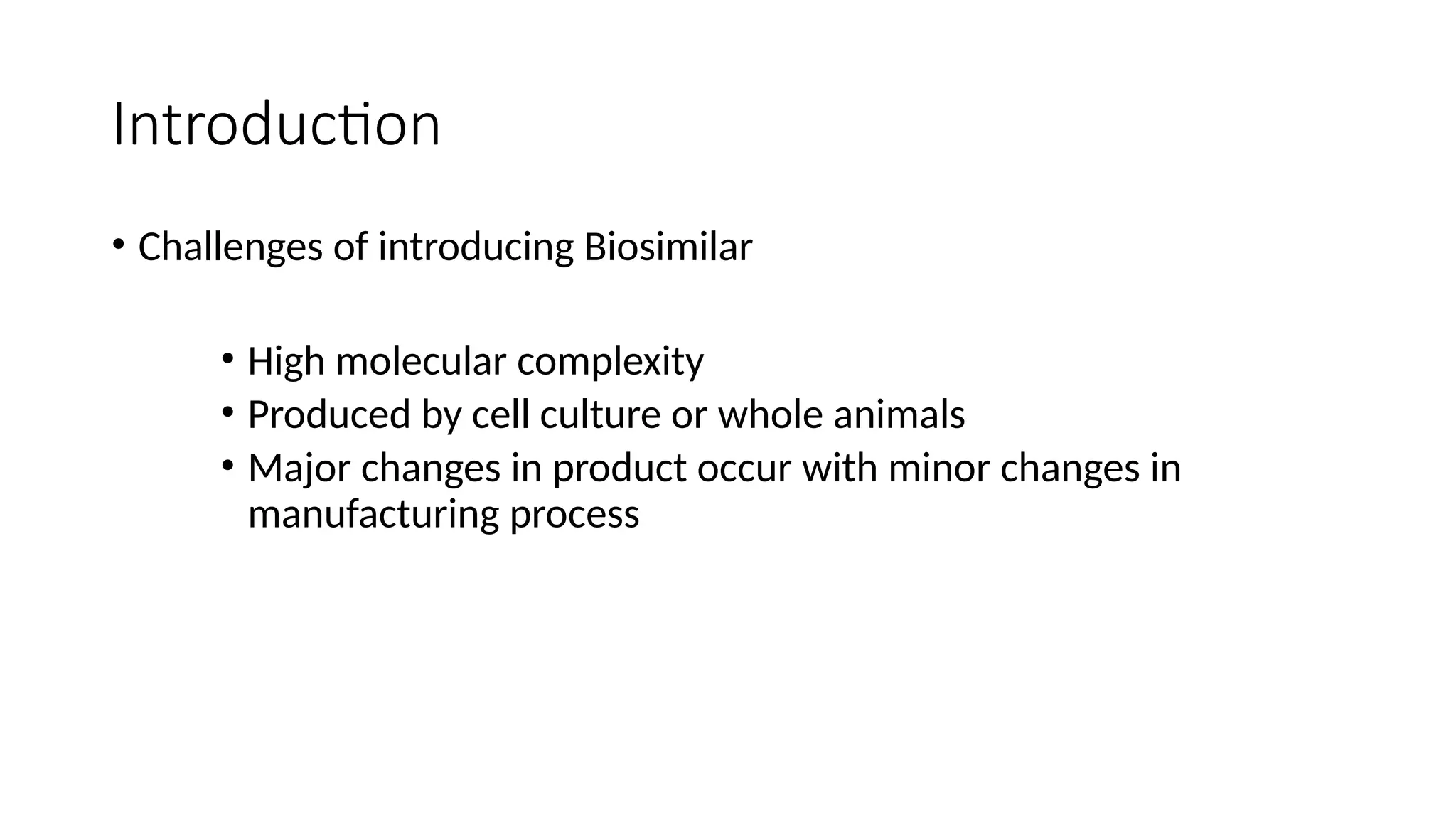 Introduction

• Challenges of introducing Biosimilar

• High molecular complexity
• Produced by cell culture or whole animals
• Major changes in product occur with minor changes in manufacturing process